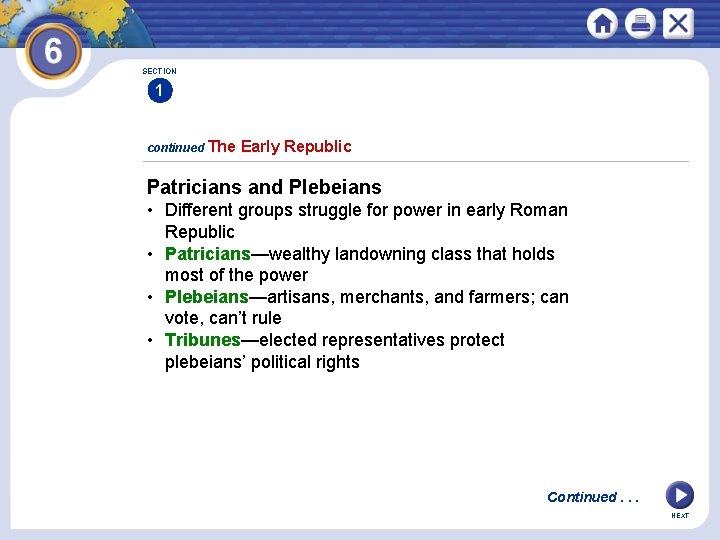 6

SECTION
1

continued The Early Republic

Patricians and Plebeians

• Different groups struggle for power in early Roman Republic
• Patricians—wealthy landowning class that holds most of the power
• Plebeians—artisans, merchants, and farmers; can vote, can't rule
• Tribunes—elected representatives protect plebeians' political rights

Continued . . .

NEXT